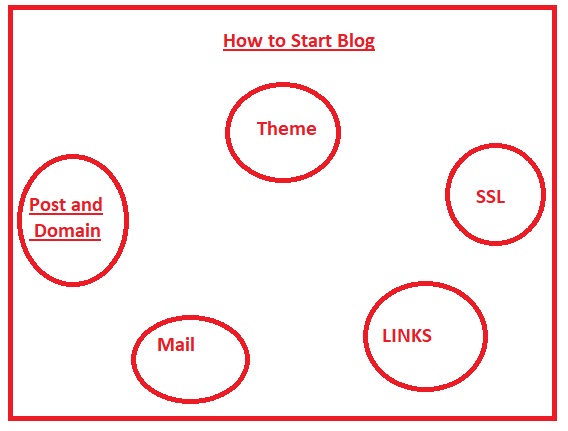 How to Start Blog

Theme

Post and Domain

SSL

Mail

LINKS